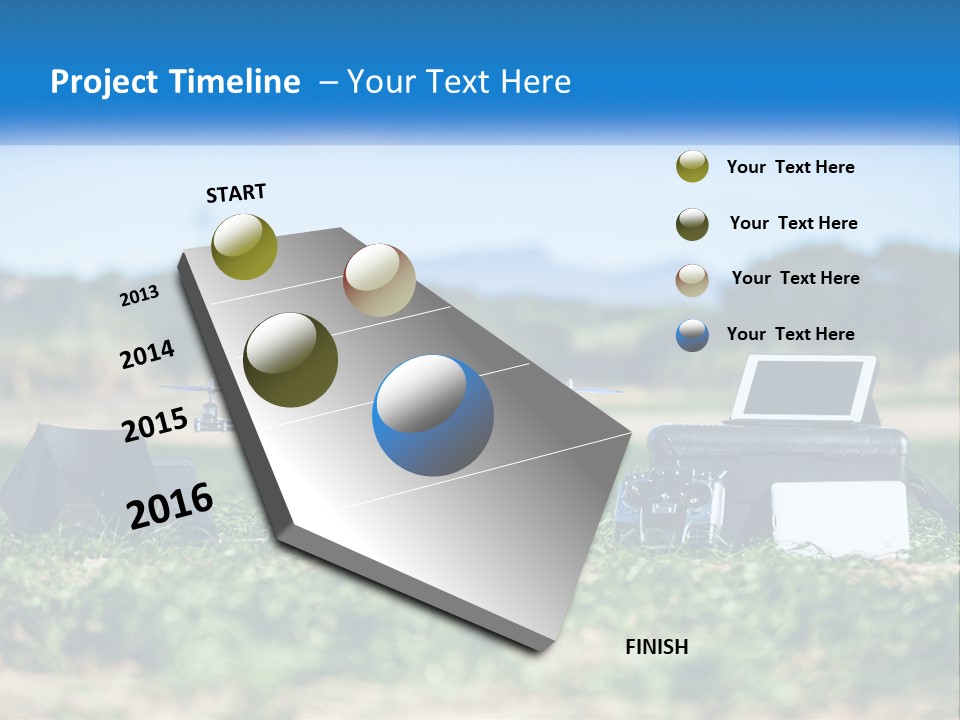 Project Timeline – Your Text Here

START

2013

2014

2015

2016

Your Text Here

Your Text Here

Your Text Here

Your Text Here

FINISH